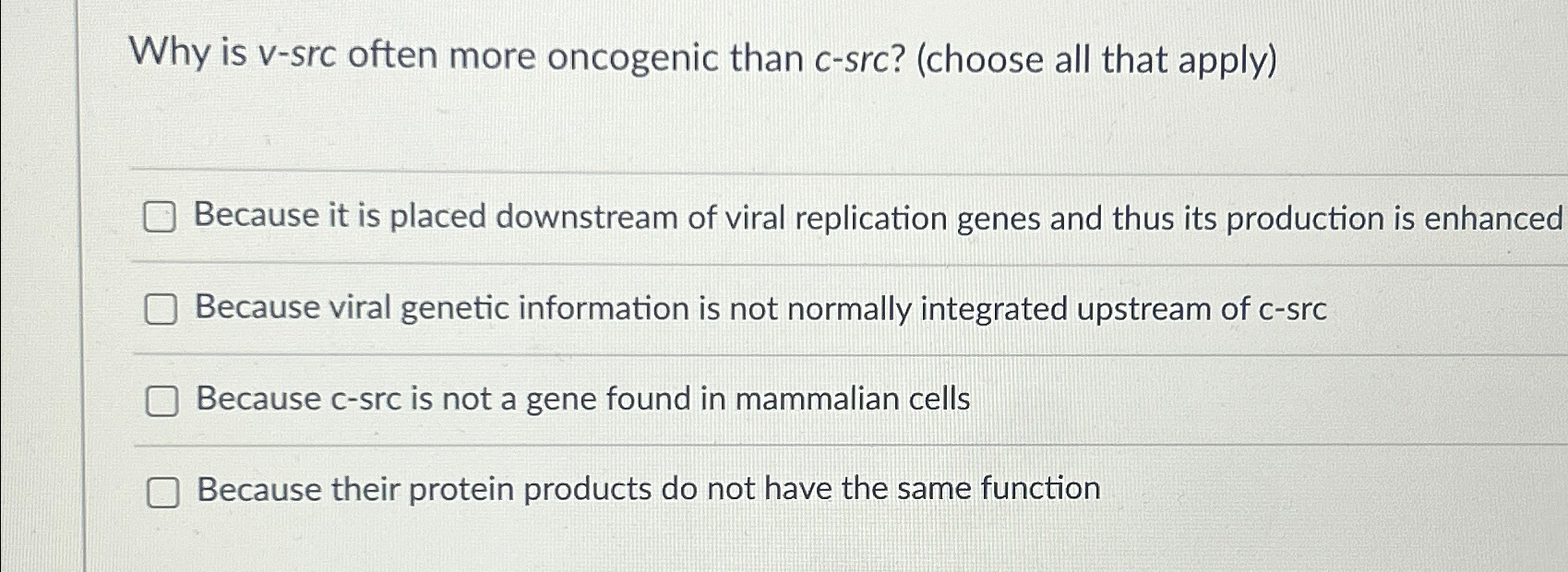 Why is v-src often more oncogenic than c-src? (choose all that apply)

Because it is placed downstream of viral replication genes and thus its production is enhanced

Because viral genetic information is not normally integrated upstream of c-src

Because c-src is not a gene found in mammalian cells

Because their protein products do not have the same function